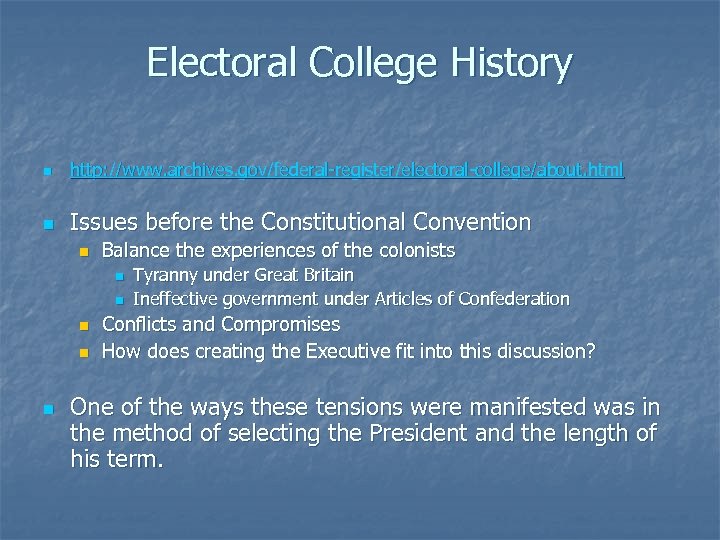 Electoral College History

http://www.archives.gov/federal-register/electoral-college/about.html

Issues before the Constitutional Convention

Balance the experiences of the colonists

Tyranny under Great Britain

Ineffective government under Articles of Confederation

Conflicts and Compromises

How does creating the Executive fit into this discussion?

One of the ways these tensions were manifested was in the method of selecting the President and the length of his term.